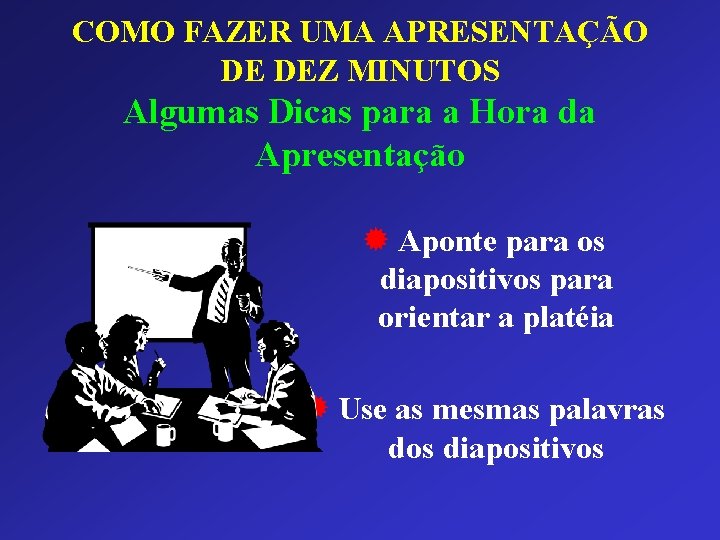 COMO FAZER UMA APRESENTAÇÃO DE DEZ MINUTOS
Algumas Dicas para a Hora da Apresentação

Aponte para os diapositivos para orientar a platéia

Use as mesmas palavras dos diapositivos